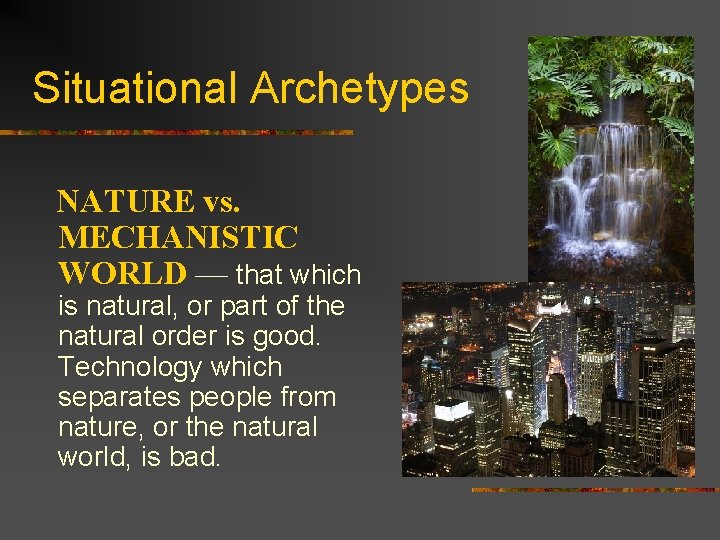 Situational Archetypes

NATURE vs. MECHANISTIC WORLD — that which is natural, or part of the natural order is good. Technology which separates people from nature, or the natural world, is bad.